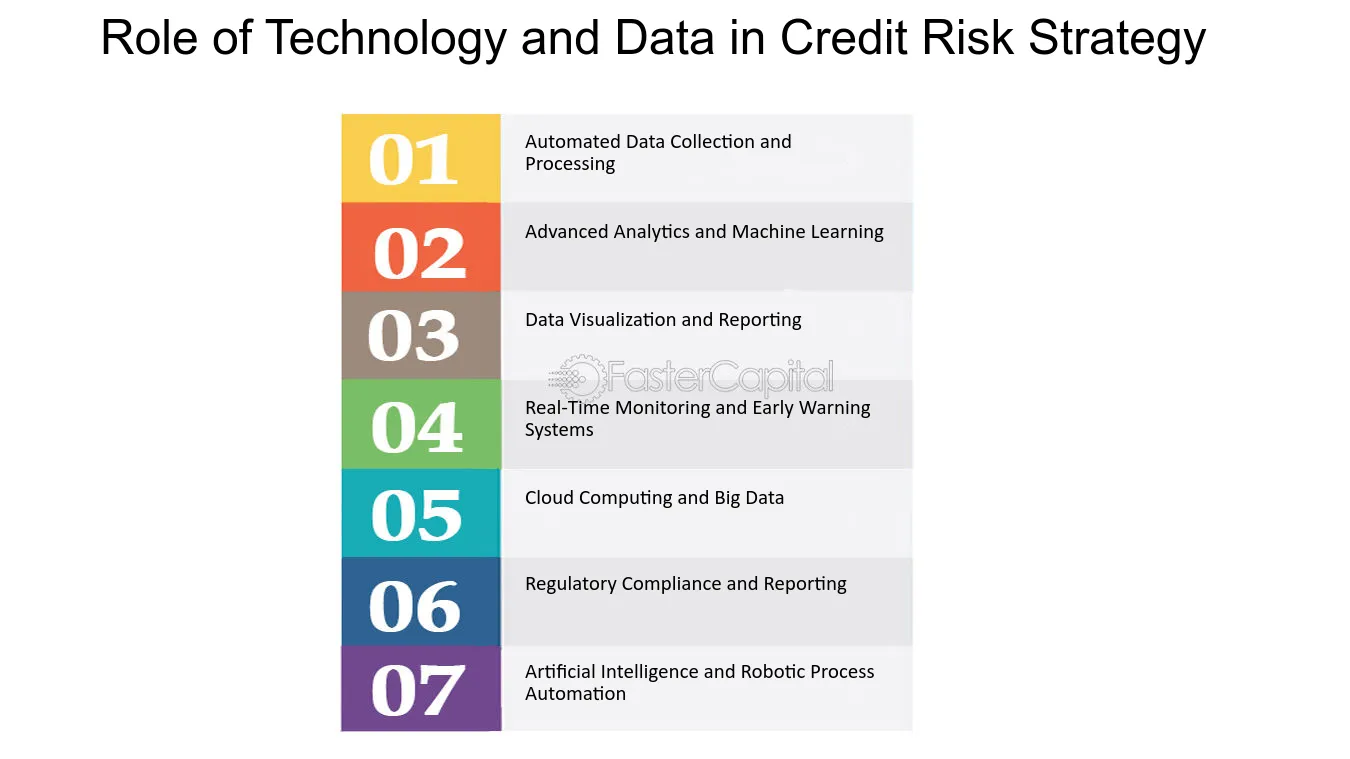 Role of Technology and Data in Credit Risk Strategy

01 Automated Data Collection and Processing

02 Advanced Analytics and Machine Learning

03 Data Visualization and Reporting

FasterCapital

04 Real-Time Monitoring and Early Warning Systems

05 Cloud Computing and Big Data

06 Regulatory Compliance and Reporting

07 Artificial Intelligence and Robotic Process Automation